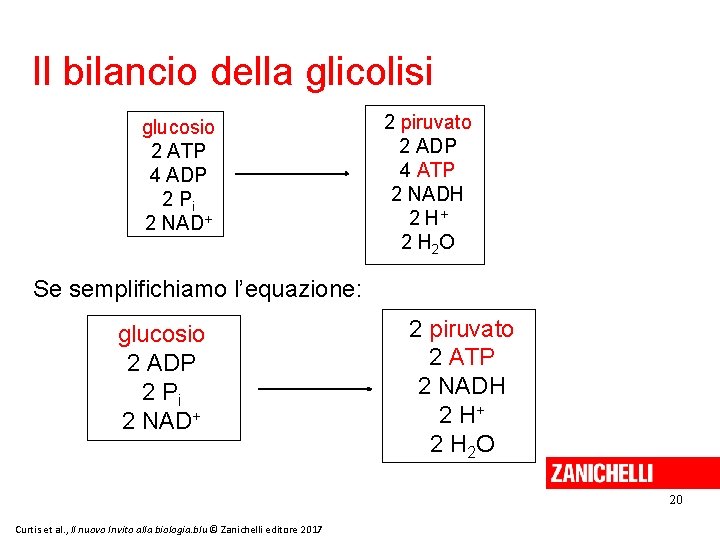 Il bilancio della glicolisi

glucosio
2 ATP
4 ADP
2 $P_i$
2 $NAD^+$

2 piruvato
2 ADP
4 ATP
2 NADH
2 $H^+$
2 $H_2O$

Se semplifichiamo l'equazione:

glucosio
2 ADP
2 $P_i$
2 $NAD^+$

2 piruvato
2 ATP
2 NADH
2 $H^+$
2 $H_2O$

ZANICHELLI

20

Curtis et al., Il nuovo Invito alla biologia.blu © Zanichelli editore 2017